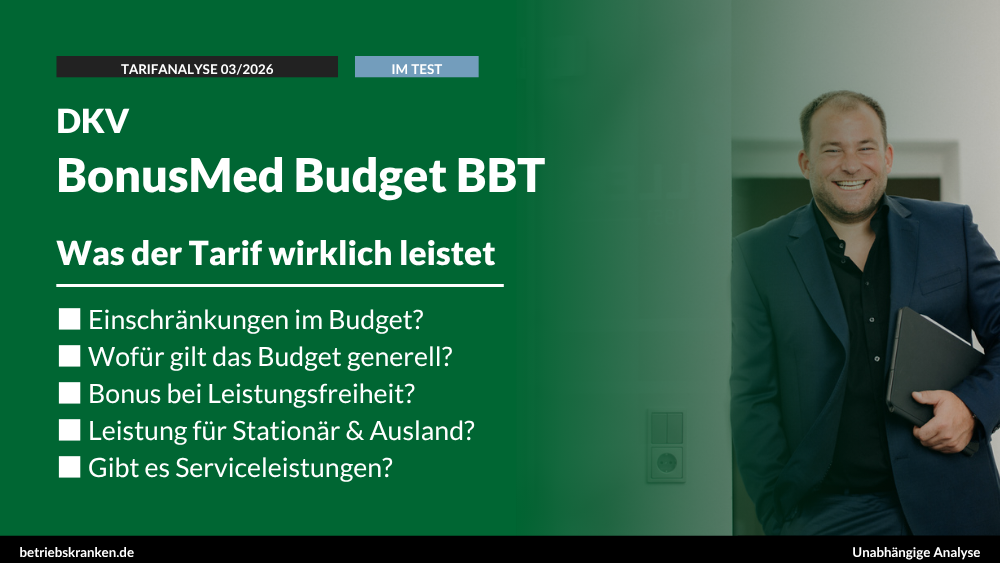 TARIFANALYSE 03/2026

IM TEST

DKV

BonusMed Budget BBT

Was der Tarif wirklich leistet

■ Einschränkungen im Budget?
■ Wofür gilt das Budget generell?
■ Bonus bei Leistungsfreiheit?
■ Leistung für Stationär & Ausland?
■ Gibt es Serviceleistungen?

betriebskranken.de

Unabhängige Analyse